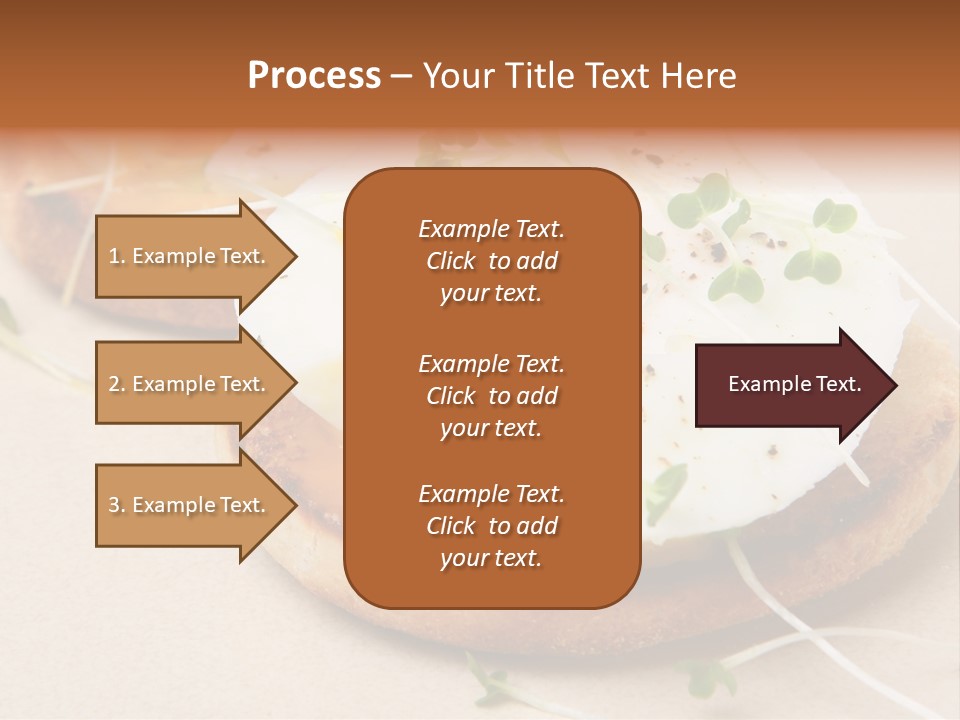 Process – Your Title Text Here

1. Example Text.

2. Example Text.

3. Example Text.

Example Text. Click to add your text.

Example Text. Click to add your text.

Example Text. Click to add your text.

Example Text.